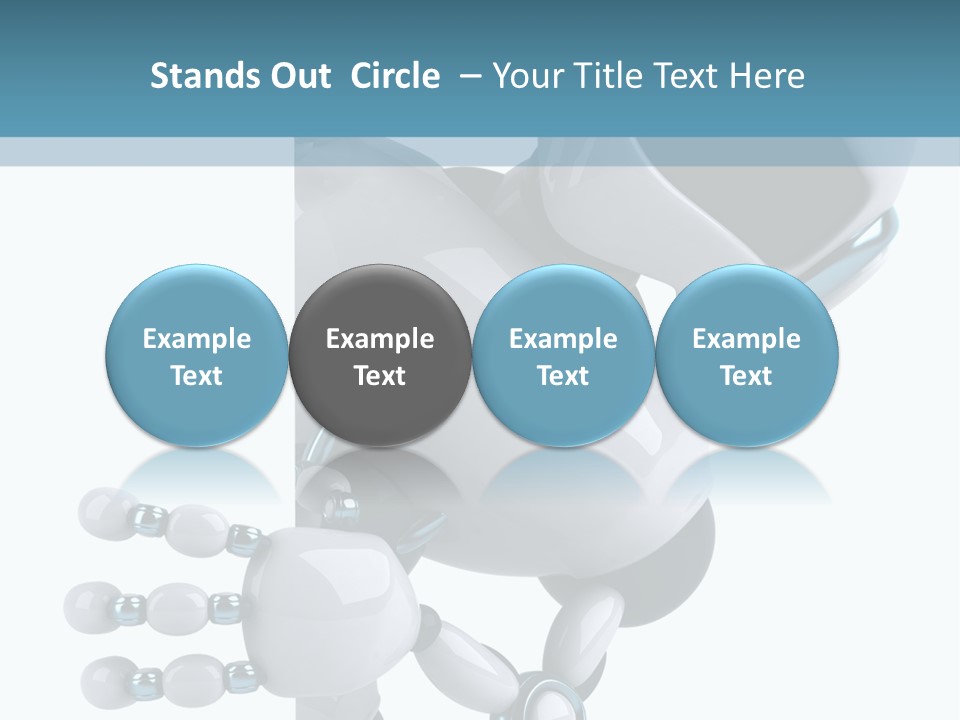 Stands Out Circle – Your Title Text Here

Example Text

Example Text

Example Text

Example Text